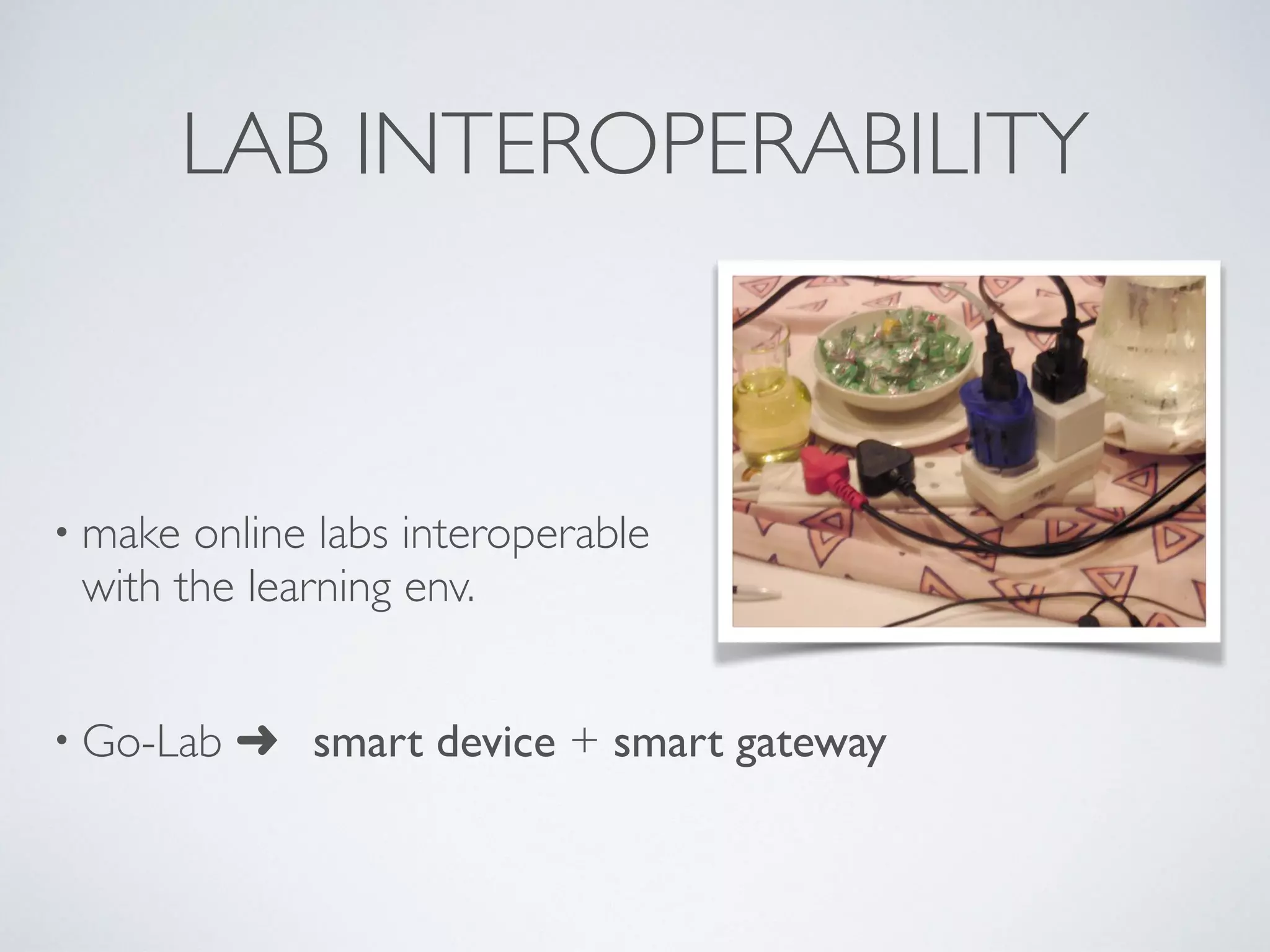 LAB INTEROPERABILITY

• make online labs interoperable with the learning env.

• Go-Lab ➜ smart device + smart gateway